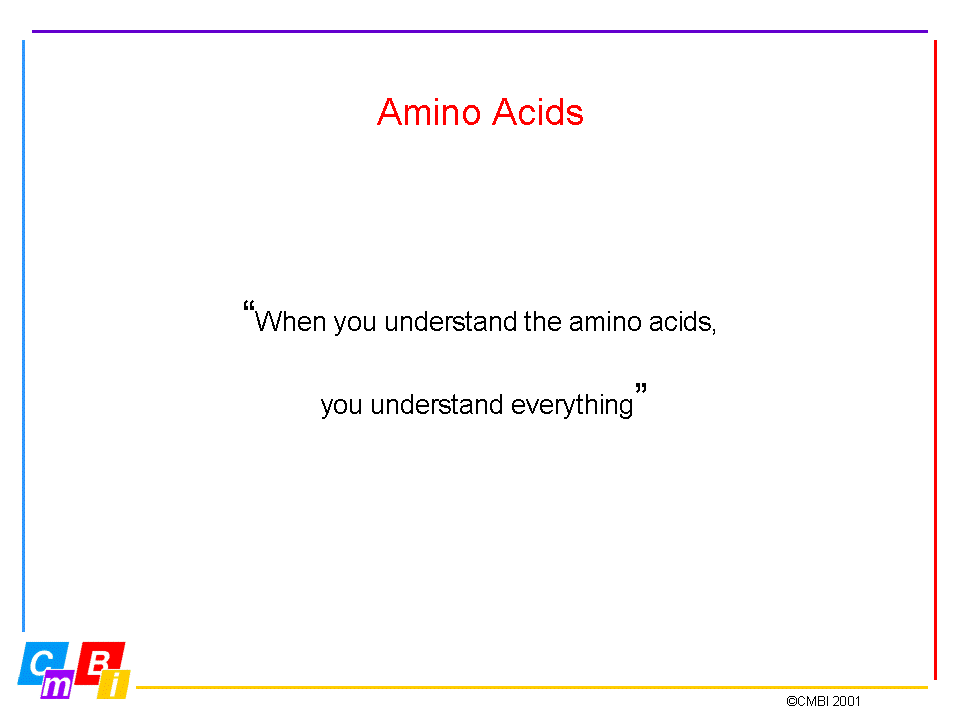 Amino Acids

“When you understand the amino acids,

you understand everything”

C m B i

©CMBI 2001